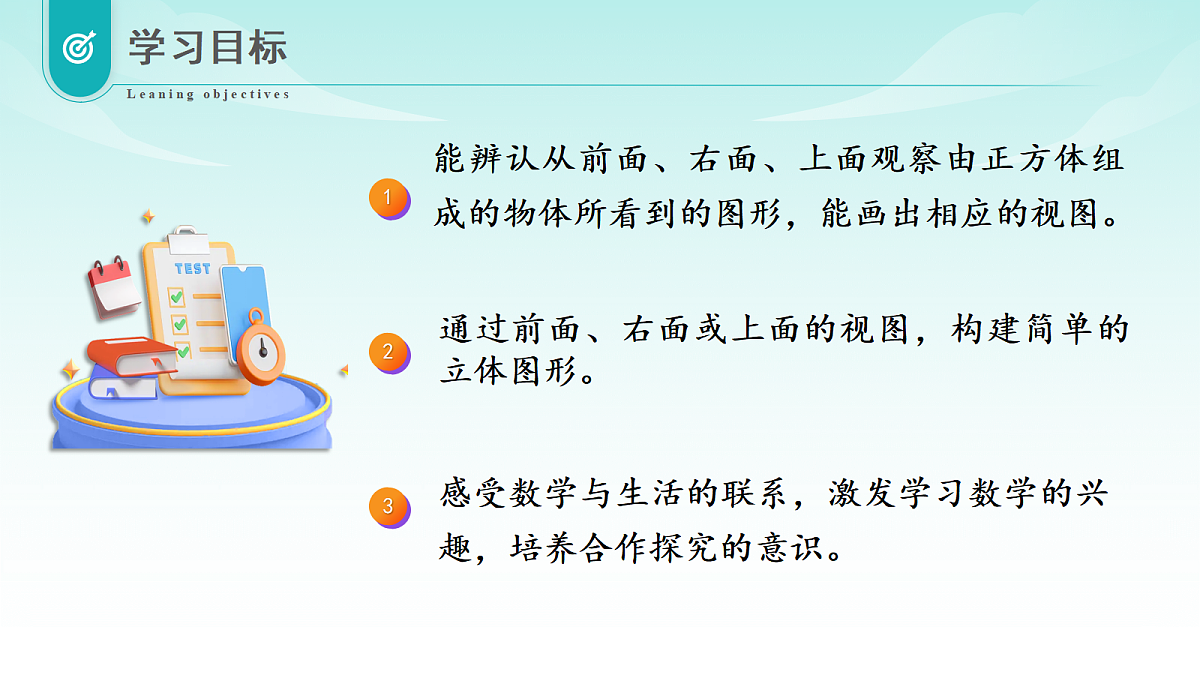 学习目标

Leaning objectives

TEST

1 能辨认从前面、右面、上面观察由正方体组成的物体所看到的图形，能画出相应的视图。

2 通过前面、右面或上面的视图，构建简单的立体图形。

3 感受数学与生活的联系，激发学习数学的兴趣，培养合作探究的意识。